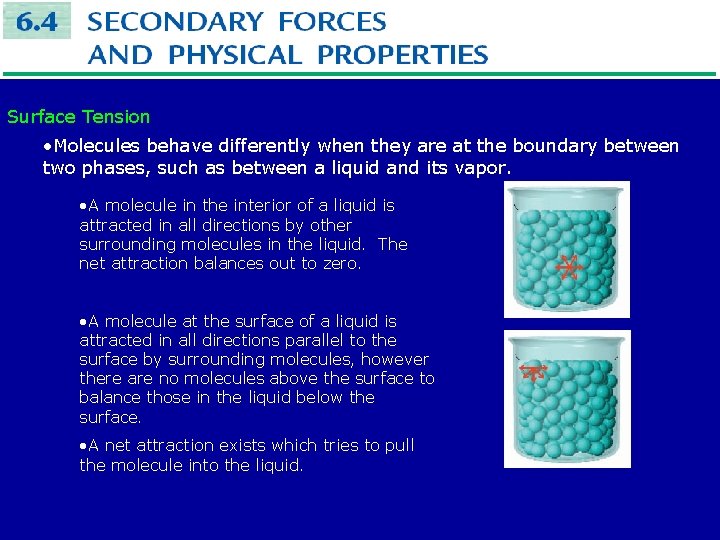 6.4 SECONDARY FORCES AND PHYSICAL PROPERTIES

Surface Tension

•Molecules behave differently when they are at the boundary between two phases, such as between a liquid and its vapor.

•A molecule in the interior of a liquid is attracted in all directions by other surrounding molecules in the liquid. The net attraction balances out to zero.

•A molecule at the surface of a liquid is attracted in all directions parallel to the surface by surrounding molecules, however there are no molecules above the surface to balance those in the liquid below the surface.

•A net attraction exists which tries to pull the molecule into the liquid.